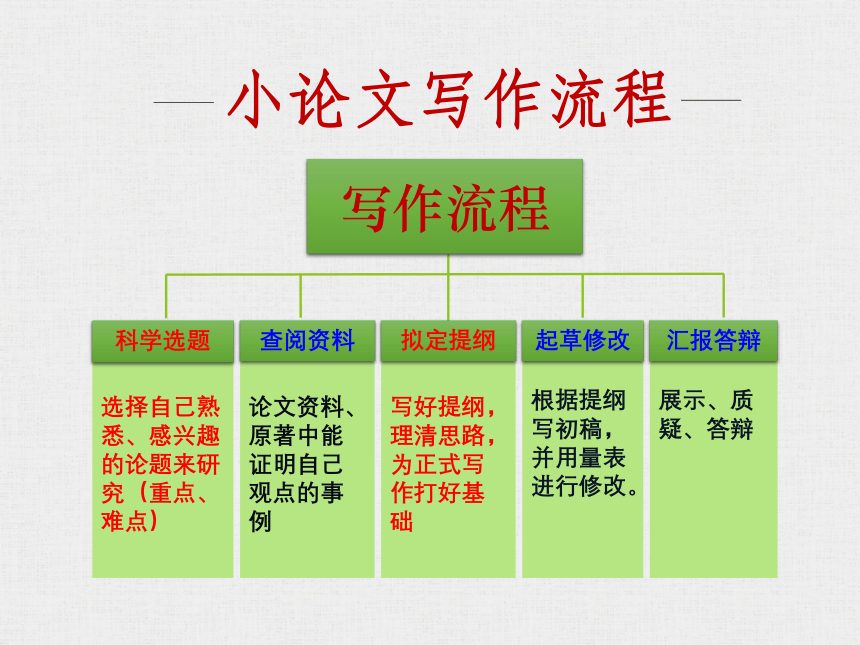 小论文写作流程

写作流程

科学选题

选择自己熟悉、感兴趣的论题来研究（重点、难点）

查阅资料

论文资料、原著中能证明自己观点的事例

拟定提纲

写好提纲，理清思路，为正式写作打好基础

起草修改

根据提纲写初稿，并用量表进行修改。

汇报答辩

展示、质疑、答辩